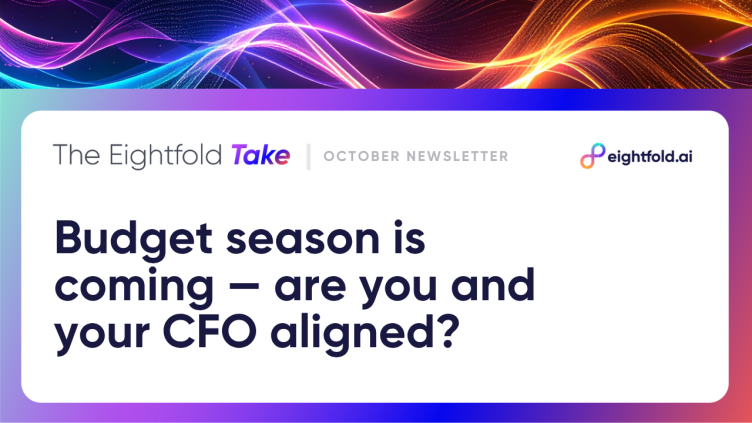 The Eightfold Take | OCTOBER NEWSLETTER

eightfold.ai

Budget season is coming — are you and your CFO aligned?